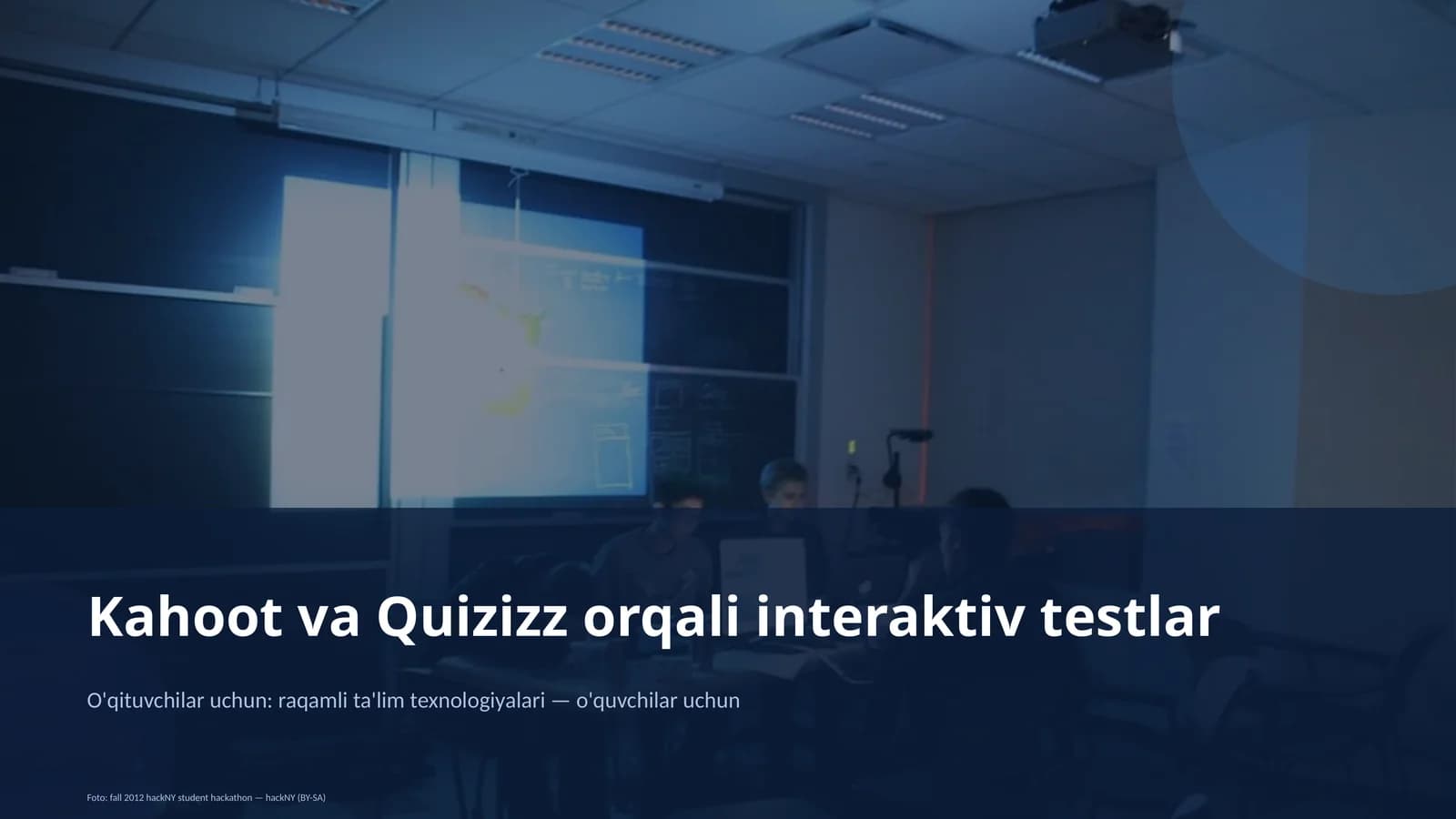 Kahoot va Quizizz orqali interaktiv testlar

O'qituvchilar uchun: raqamli ta'lim texnologiyalari — o'quvchilar uchun

Foto: fall 2012 hackNY student hackathon — hackNY (BY-SA)